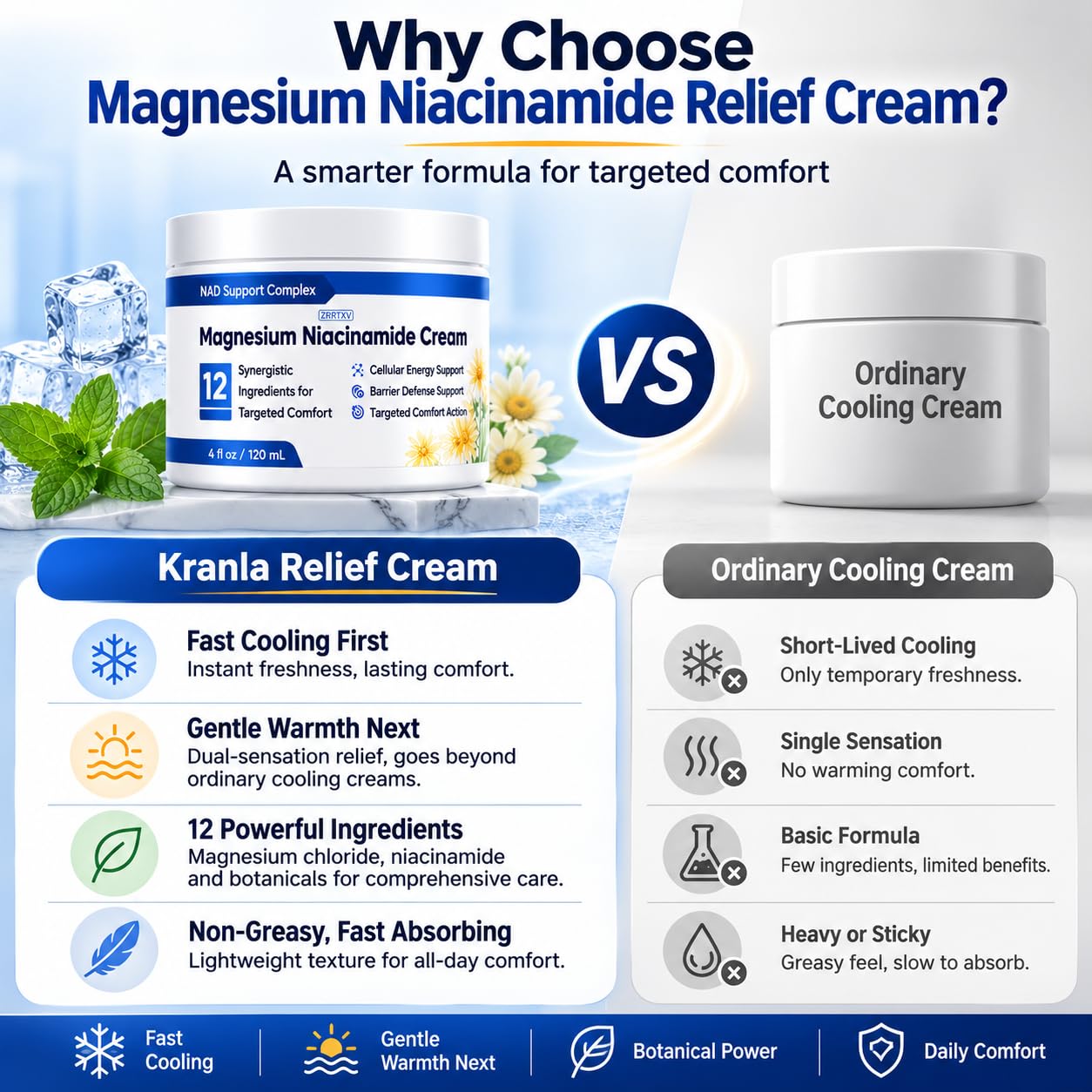 Why Choose
Magnesium Niacinamide Relief Cream?

A smarter formula for targeted comfort

NAD Support Complex
ZRRTXV
Magnesium Niacinamide Cream
12 Synergistic Ingredients for Targeted Comfort
Cellular Energy Support
Barrier Defense Support
Targeted Comfort Action
4 fl oz / 120 mL

VS

Ordinary Cooling Cream

Kranla Relief Cream

Fast Cooling First
Instant freshness, lasting comfort.

Gentle Warmth Next
Dual-sensation relief, goes beyond ordinary cooling creams.

12 Powerful Ingredients
Magnesium chloride, niacinamide and botanicals for comprehensive care.

Non-Greasy, Fast Absorbing
Lightweight texture for all-day comfort.

Ordinary Cooling Cream

Short-Lived Cooling
Only temporary freshness.

Single Sensation
No warming comfort.

Basic Formula
Few ingredients, limited benefits.

Heavy or Sticky
Greasy feel, slow to absorb.

Fast Cooling

Gentle Warmth Next

Botanical Power

Daily Comfort